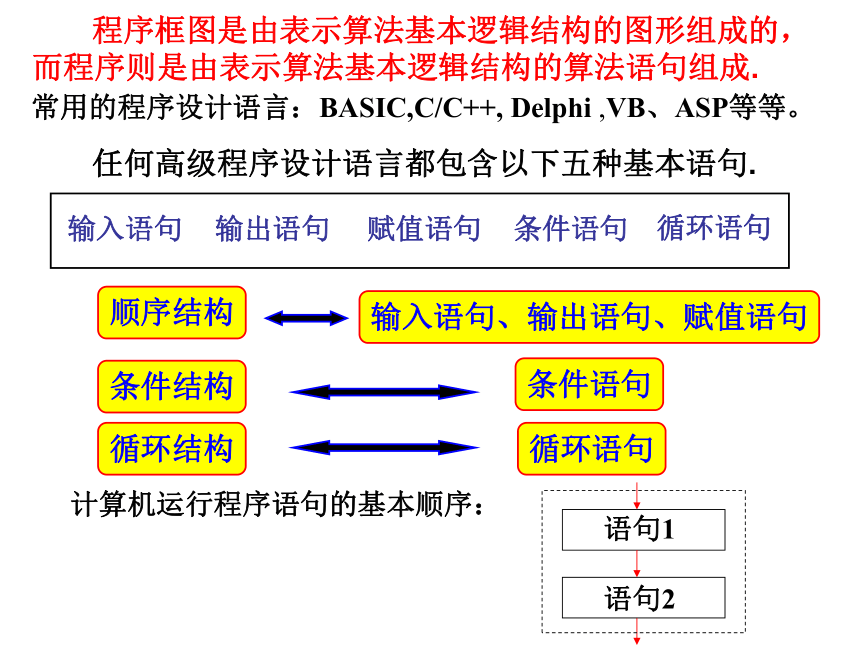 程序框图是由表示算法基本逻辑结构的图形组成的，而程序则是由表示算法基本逻辑结构的算法语句组成.

常用的程序设计语言：BASIC,C/C++, Delphi ,VB、ASP等等。

任何高级程序设计语言都包含以下五种基本语句.

输入语句　输出语句　赋值语句　条件语句　循环语句

顺序结构　输入语句、输出语句、赋值语句

条件结构　条件语句

循环结构　循环语句

计算机运行程序语句的基本顺序：

语句1

语句2